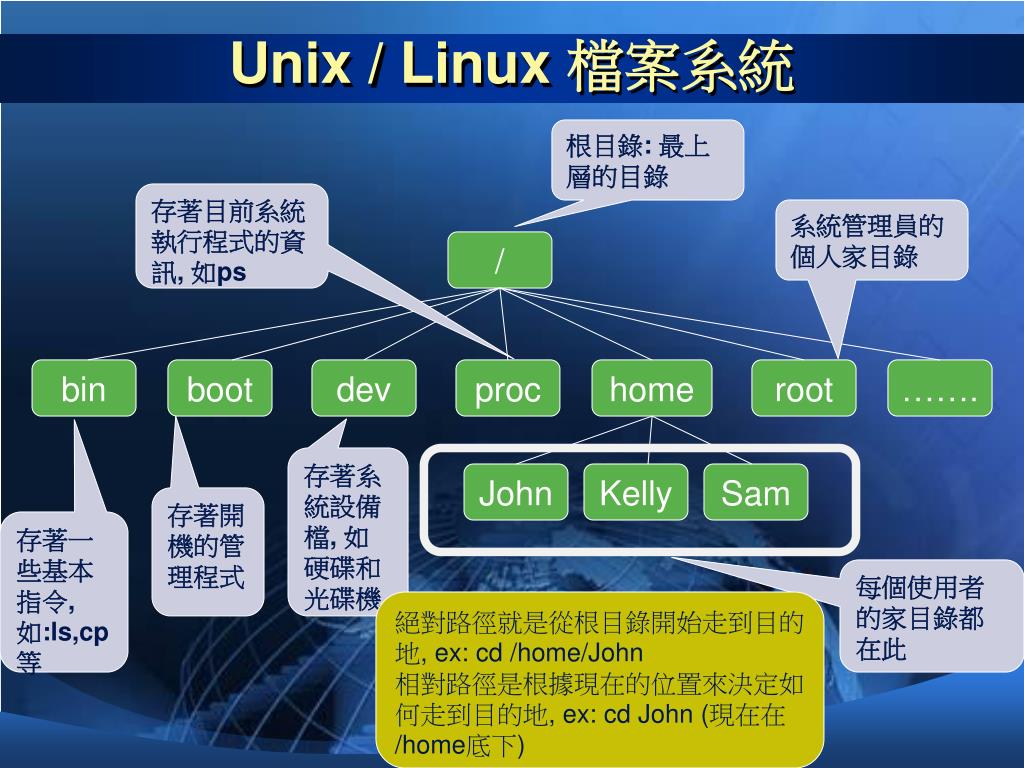 Unix / Linux 檔案系統

根目錄: 最上層的目錄

存著目前系統執行程式的資訊, 如ps

系統管理員的個人家目錄

/

bin

boot

dev

proc

home

root

…….

John

Kelly

Sam

存著一些基本指令, 如:ls,cp等

存著開機的管理程式

存著系統設備檔, 如硬碟和光碟機

每個使用者的家目錄都在此

絕對路徑就是從根目錄開始走到目的地, ex: cd /home/John
相對路徑是根據現在的位置來決定如何走到目的地, ex: cd John (現在在/home底下)